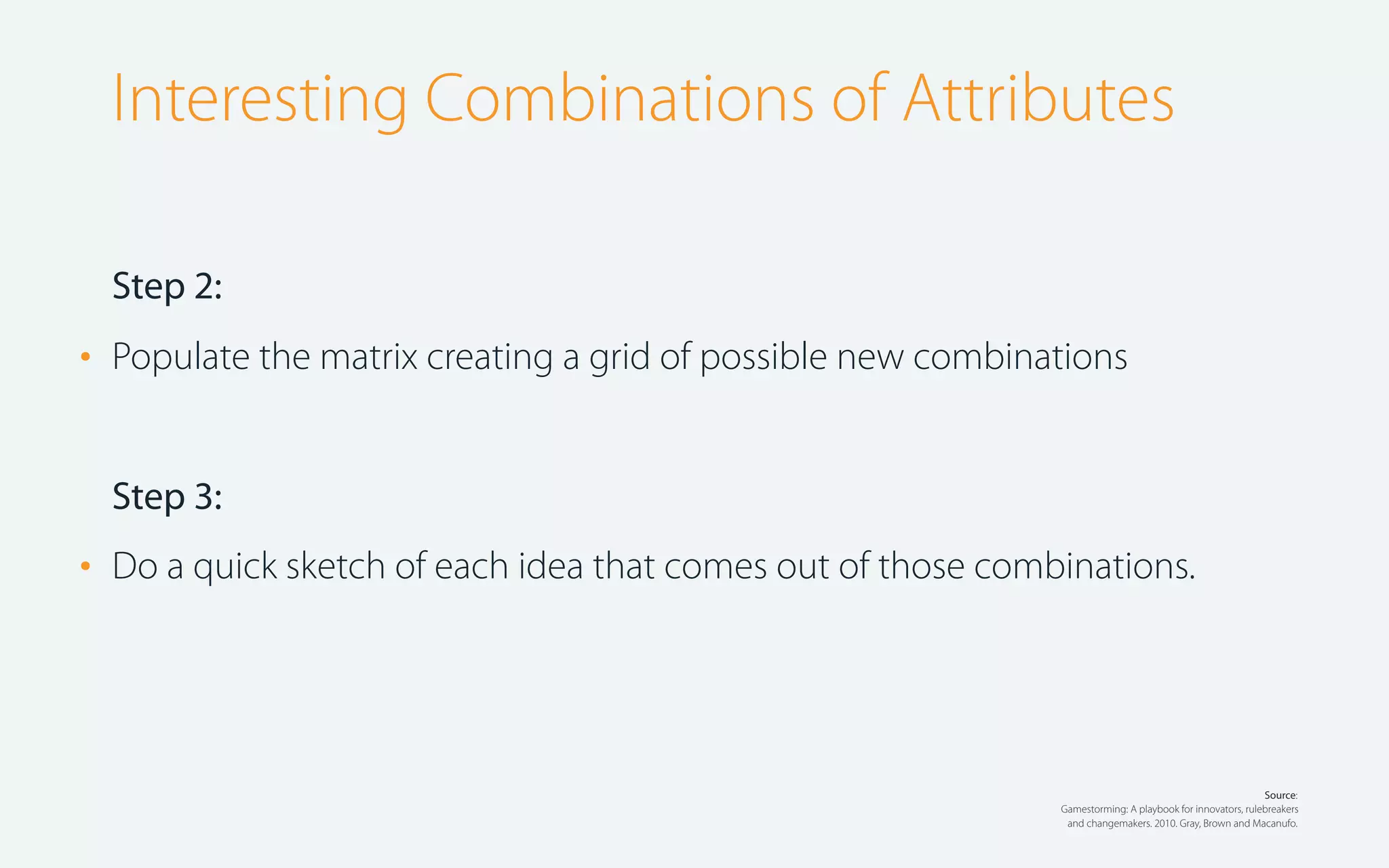 Interesting Combinations of Attributes

Step 2:

• Populate the matrix creating a grid of possible new combinations

Step 3:

• Do a quick sketch of each idea that comes out of those combinations.

Source:
Gamestorming: A playbook for innovators, rulebreakers and changemakers. 2010. Gray, Brown and Macanufo.